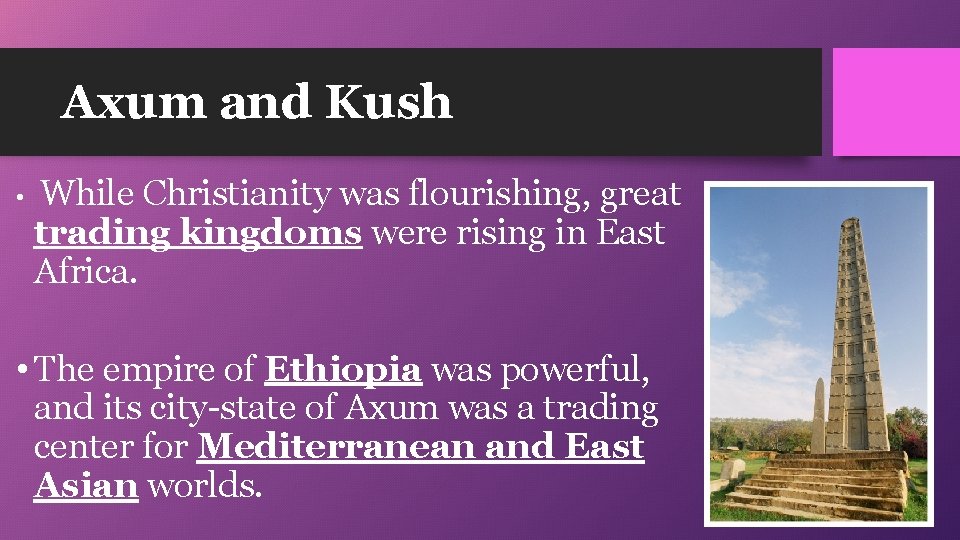 Axum and Kush

• While Christianity was flourishing, great trading kingdoms were rising in East Africa.

• The empire of Ethiopia was powerful, and its city-state of Axum was a trading center for Mediterranean and East Asian worlds.